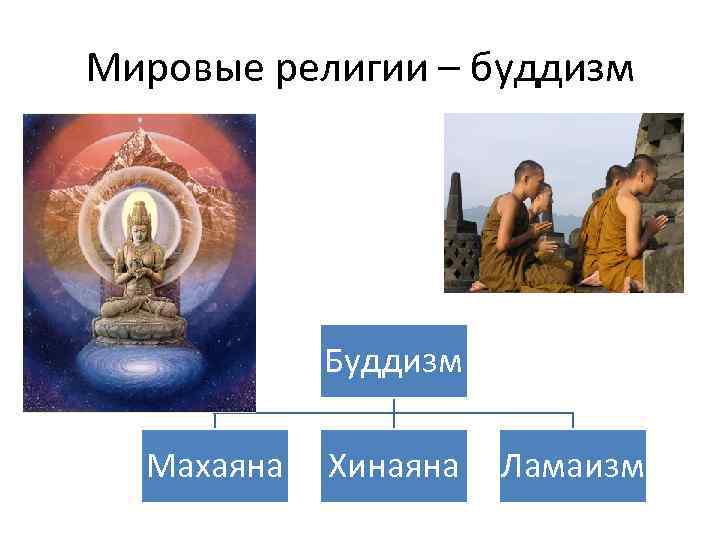 Мировые религии – буддизм

Буддизм

Махаяна

Хинаяна

Ламаизм